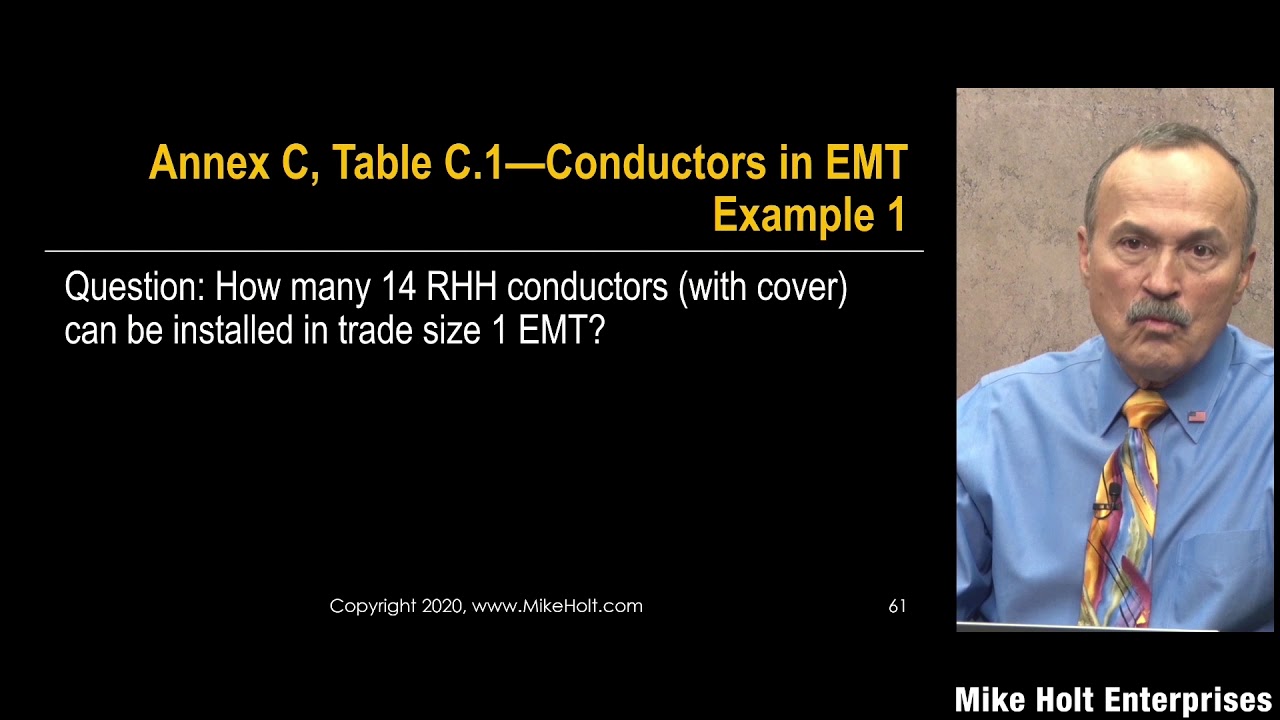 Annex C, Table C.1—Conductors in EMT
Example 1

Question: How many 14 RHH conductors (with cover) can be installed in trade size 1 EMT?

Copyright 2020, www.MikeHolt.com

61

Mike Holt Enterprises